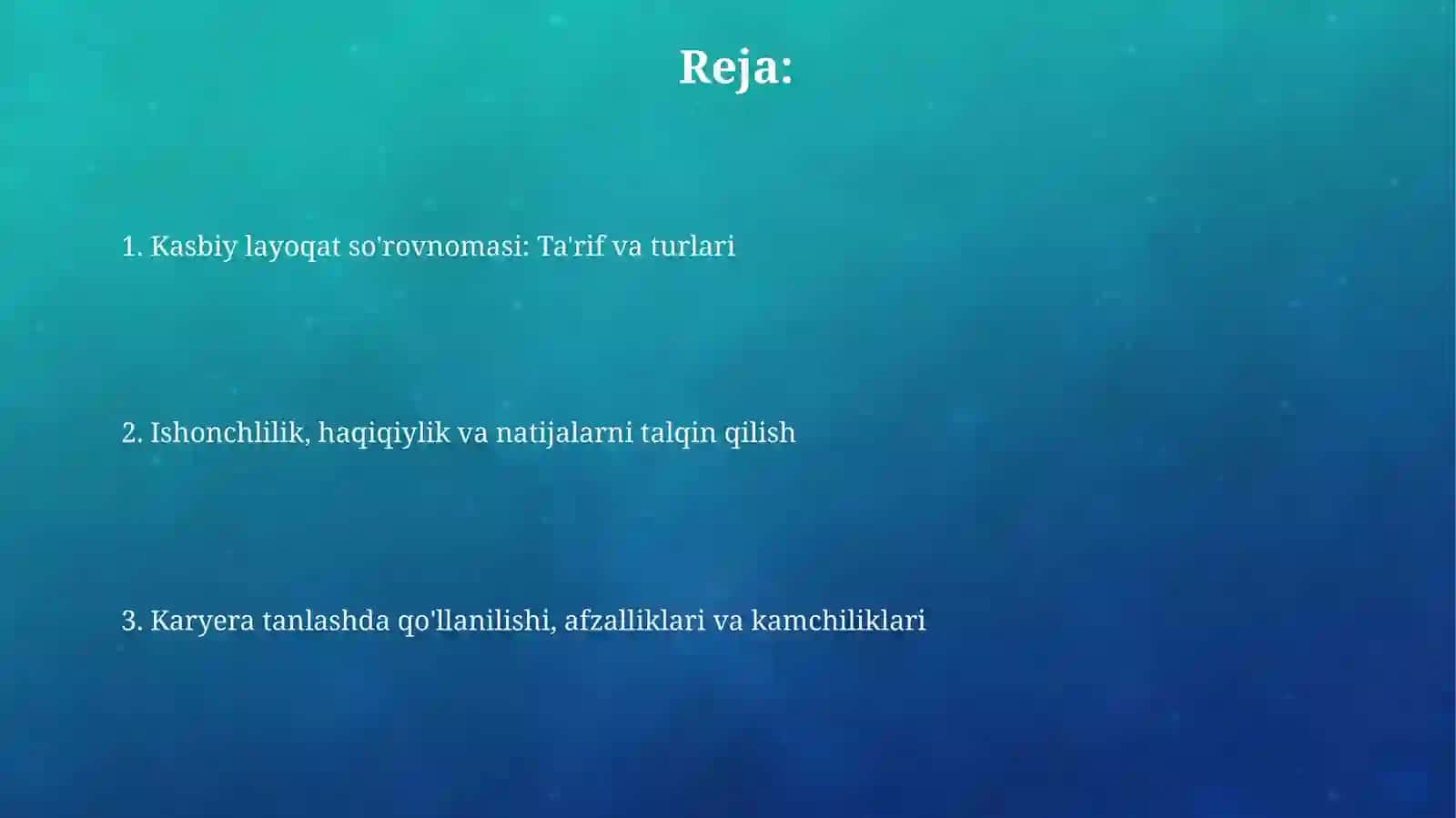 Reja:

1. Kasbiy layoqat so'rovnomasi: Ta'rif va turlari

2. Ishonchlilik, haqiqiylik va natijalarni talqin qilish

3. Karyera tanlashda qo'llanilishi, afzalliklari va kamchiliklari